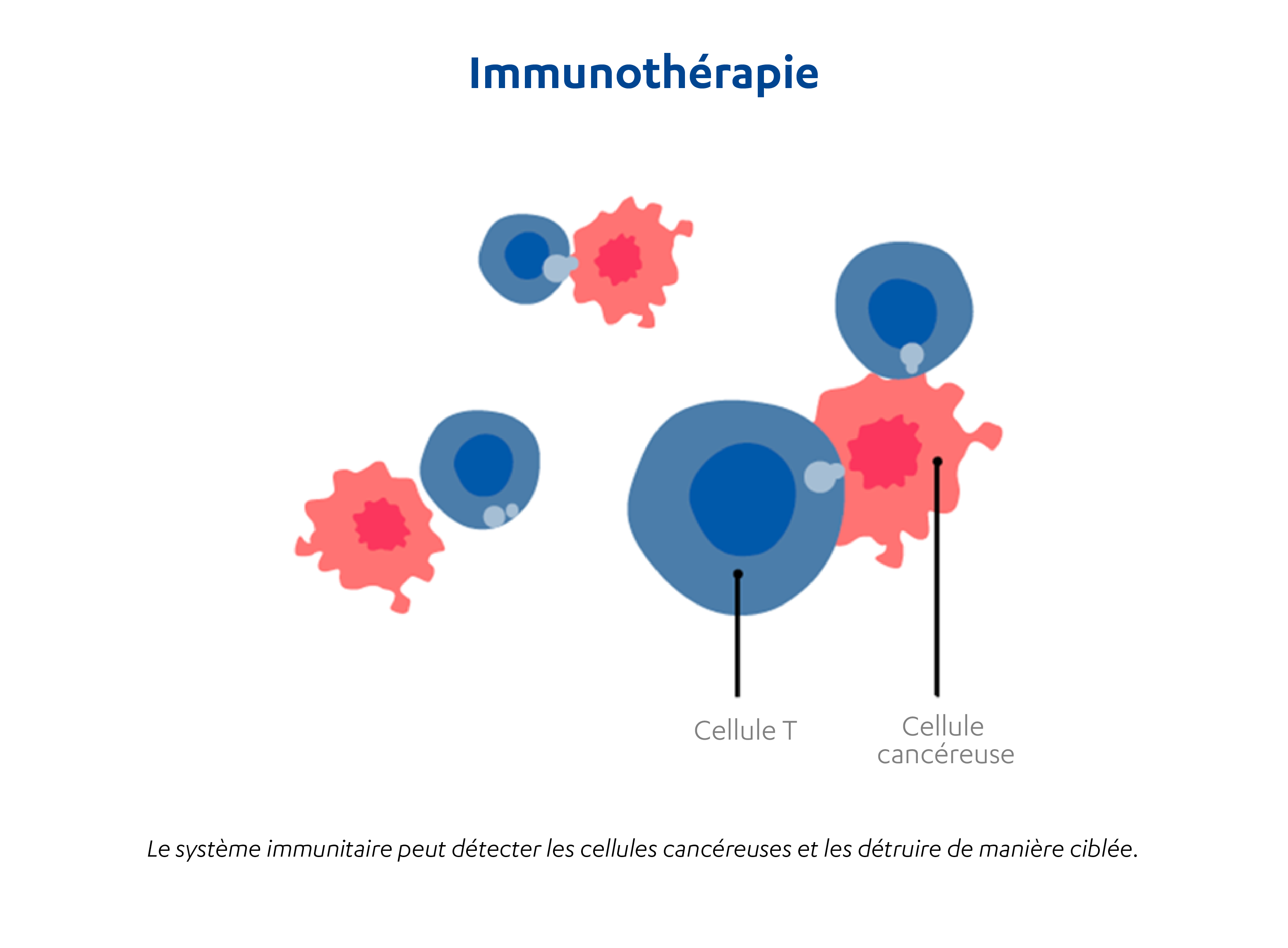 Immunothérapie

Cellule T

Cellule cancéreuse

Le système immunitaire peut détecter les cellules cancéreuses et les détruire de manière ciblée.